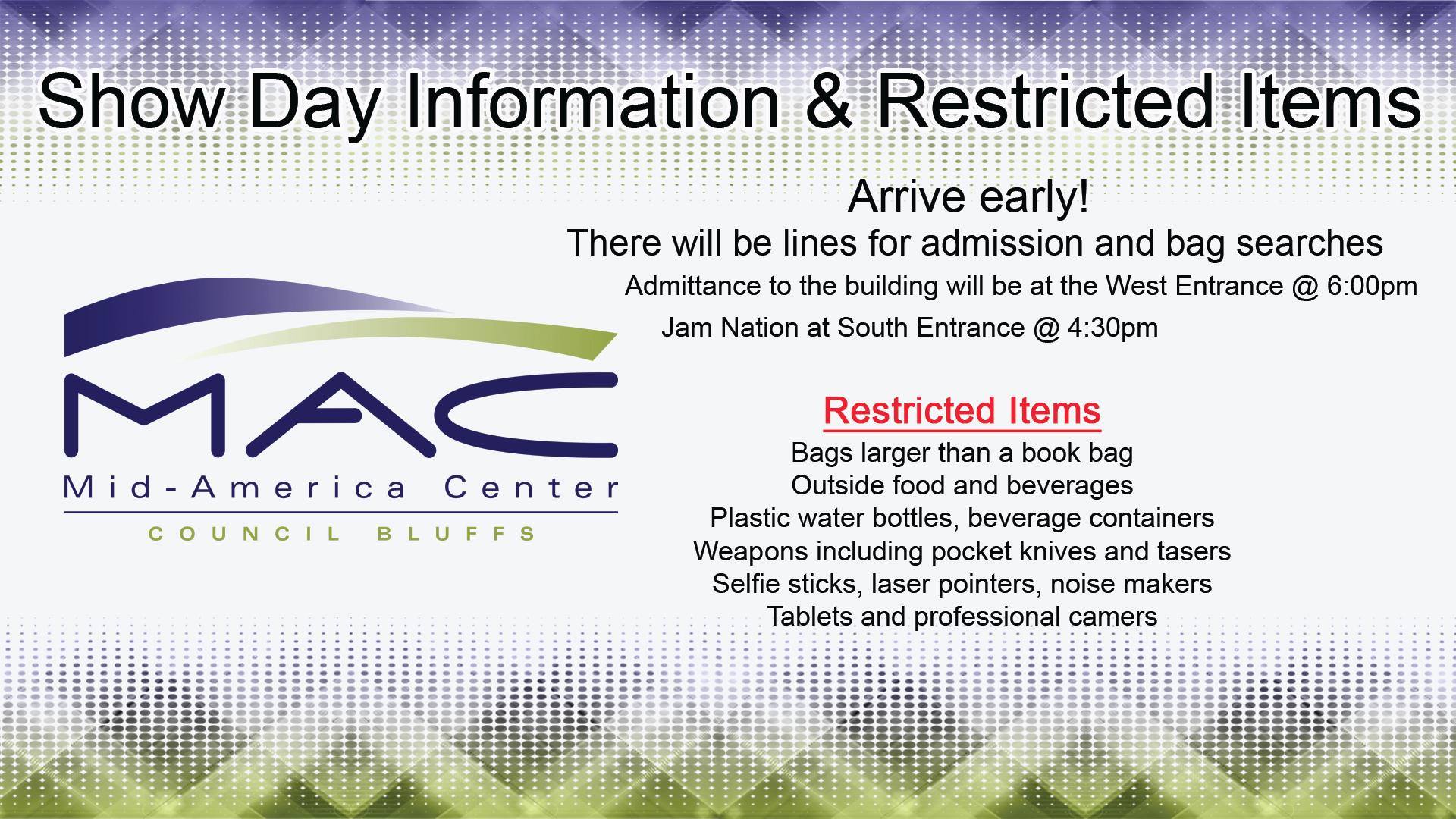 Show Day Information & Restricted Items

MAC
Mid-America Center
COUNCIL BLUFFS

Arrive early!
There will be lines for admission and bag searches
Admittance to the building will be at the West Entrance @ 6:00pm
Jam Nation at South Entrance @ 4:30pm

Restricted Items
Bags larger than a book bag
Outside food and beverages
Plastic water bottles, beverage containers
Weapons including pocket knives and tasers
Selfie sticks, laser pointers, noise makers
Tablets and professional camers